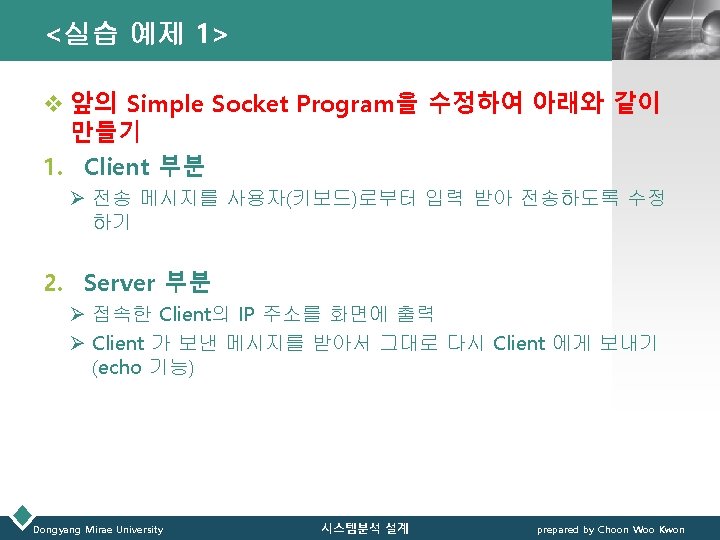 <실습 예제 1>

❖ 앞의 Simple Socket Program을 수정하여 아래와 같이 만들기

1. Client 부분

➢ 전송 메시지를 사용자(키보드)로부터 입력 받아 전송하도록 수정하기

2. Server 부분

➢ 접속한 Client의 IP 주소를 화면에 출력

➢ Client 가 보낸 메시지를 받아서 그대로 다시 Client 에게 보내기 (echo 기능)

Dongyang Mirae University 시스템분석 설계 prepared by Choon Woo Kwon